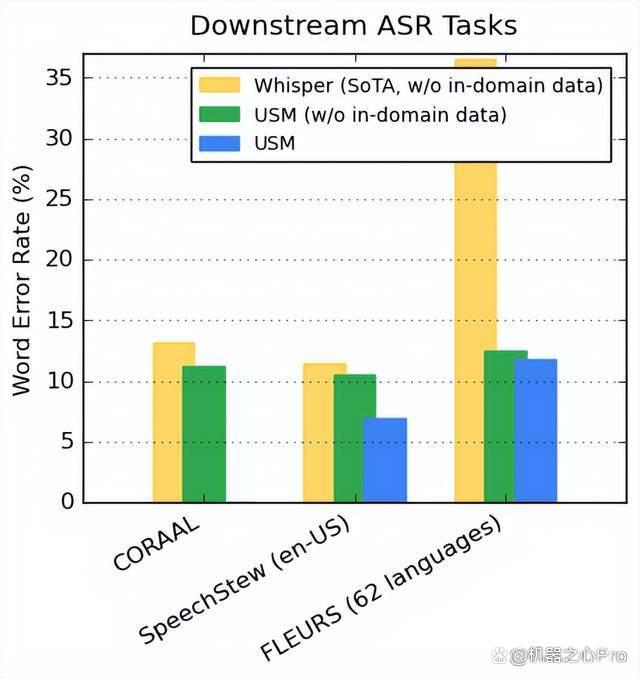 Downstream ASR Tasks

Whisper (SoTA, w/o in-domain data)
USM (w/o in-domain data)
USM

Word Error Rate (%)

35
30
25
20
15
10
5
0

CORAAL
SpeechStew (en-US)
FLEURS (62 languages)

@机器之心Pro